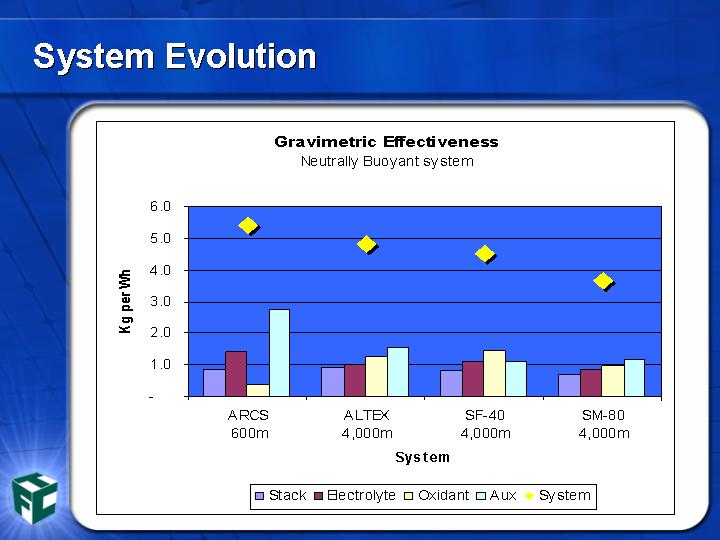 System Evolution

Gravimetric Effectiveness
Neutrally Buoyant system

Kg per Wh

6.0
5.0
4.0
3.0
2.0
1.0
-

ARCS
600m

ALTEX
4,000m

SF-40
4,000m

SM-80
4,000m

System

Stack Electrolyte Oxidant Aux System